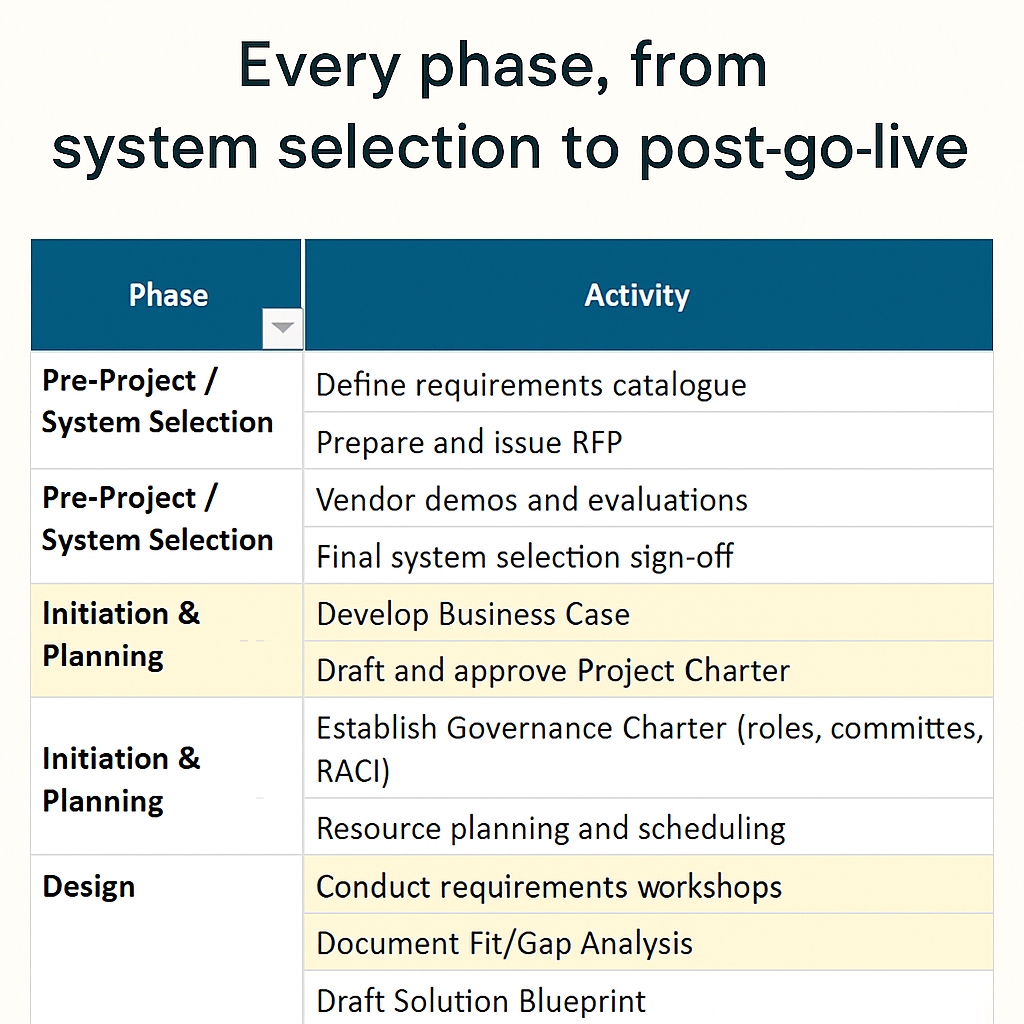 Every phase, from system selection to post-go-live

| Phase | Activity |
|---|---|
| Pre-Project / System Selection | Define requirements catalogue |
| | Prepare and issue RFP |
| Pre-Project / System Selection | Vendor demos and evaluations |
| | Final system selection sign-off |
| Initiation & Planning | Develop Business Case |
| | Draft and approve Project Charter |
| Initiation & Planning | Establish Governance Charter (roles, committes, RACI) |
| | Resource planning and scheduling |
| Design | Conduct requirements workshops |
| | Document Fit/Gap Analysis |
| | Draft Solution Blueprint |